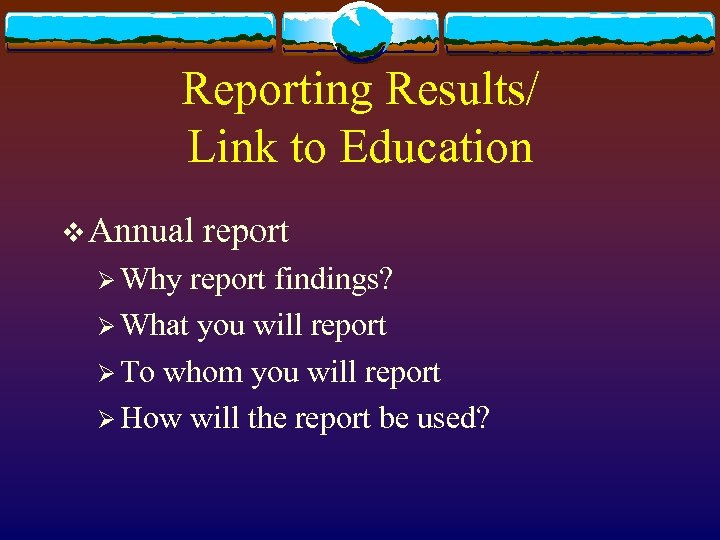 Reporting Results/
Link to Education

❖ Annual report
➢ Why report findings?
➢ What you will report
➢ To whom you will report
➢ How will the report be used?